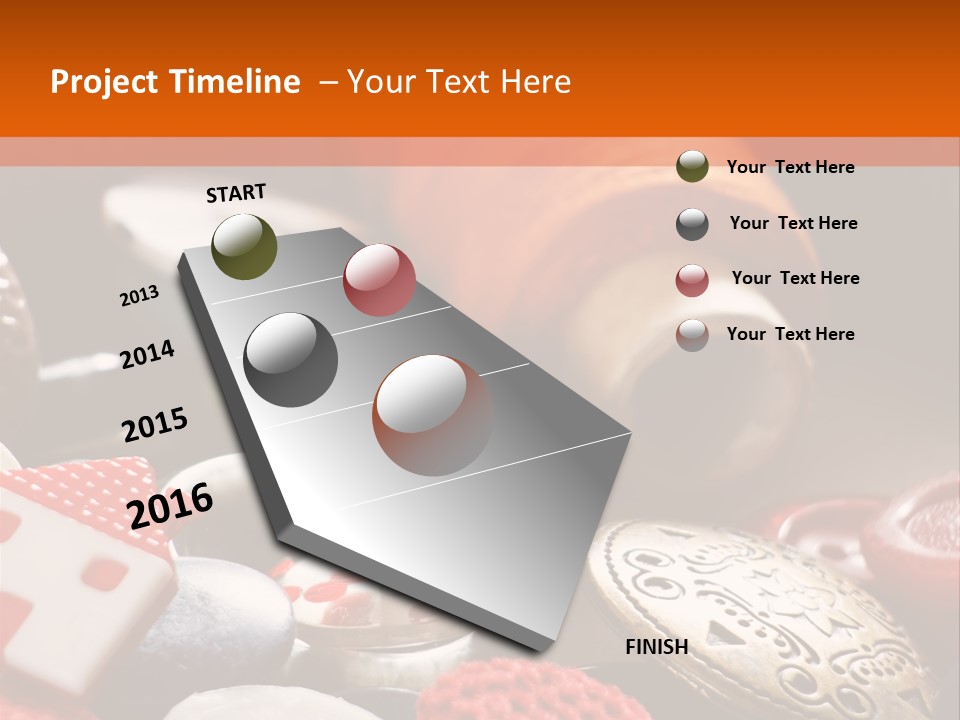 Project Timeline – Your Text Here

START

2013

2014

2015

2016

FINISH

Your Text Here

Your Text Here

Your Text Here

Your Text Here